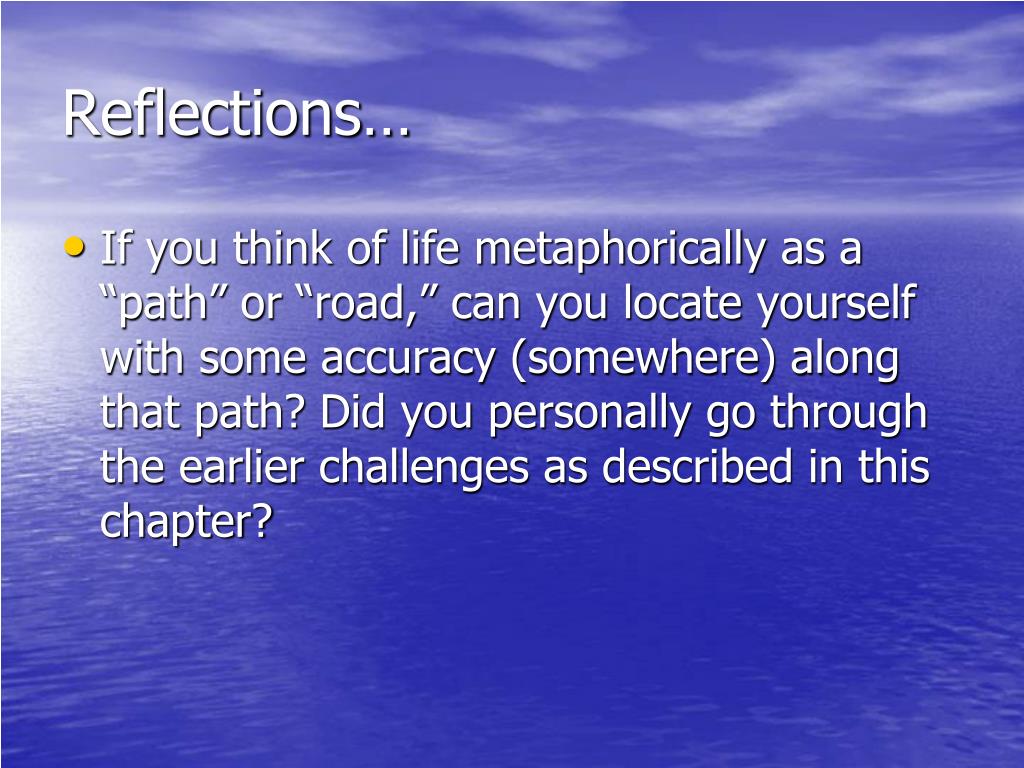 Reflections…

• If you think of life metaphorically as a “path” or “road,” can you locate yourself with some accuracy (somewhere) along that path? Did you personally go through the earlier challenges as described in this chapter?